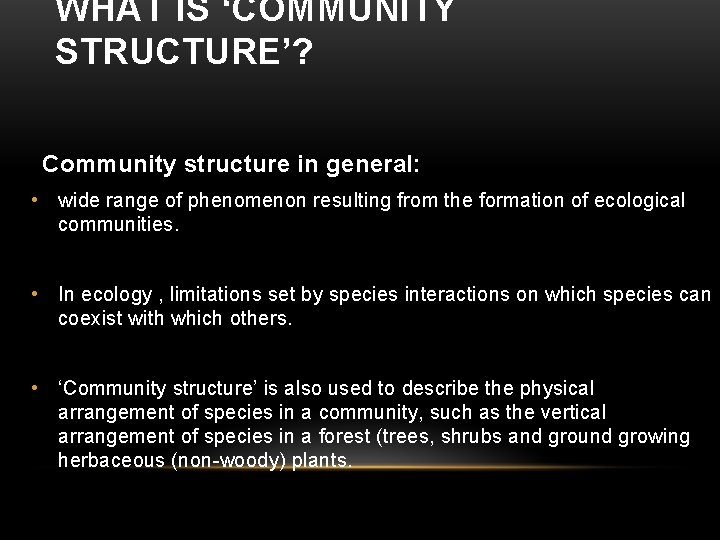 WHAT IS 'COMMUNITY STRUCTURE'?

Community structure in general:

• wide range of phenomenon resulting from the formation of ecological communities.

• In ecology , limitations set by species interactions on which species can coexist with which others.

• 'Community structure' is also used to describe the physical arrangement of species in a community, such as the vertical arrangement of species in a forest (trees, shrubs and ground growing herbaceous (non-woody) plants.